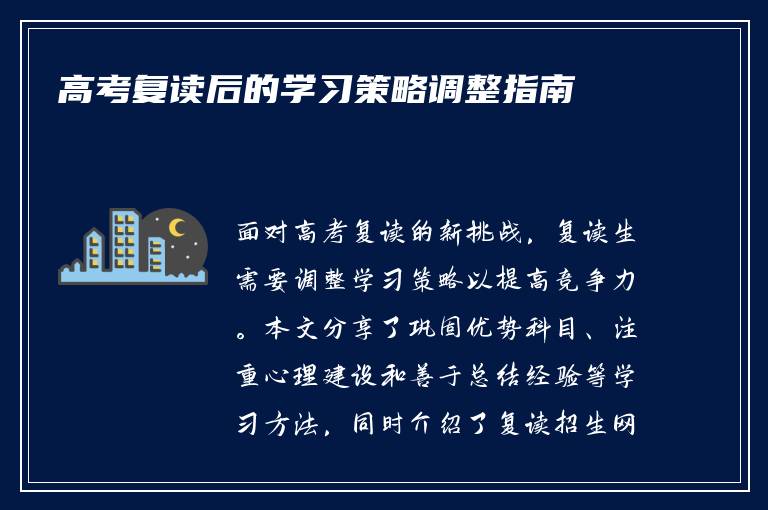 高考复读后的学习策略调整指南

面对高考复读的新挑战，复读生需要调整学习策略以提高竞争力。本文分享了巩固优势科目、注重心理建设和善于总结经验等学习方法，同时介绍了复读招生网